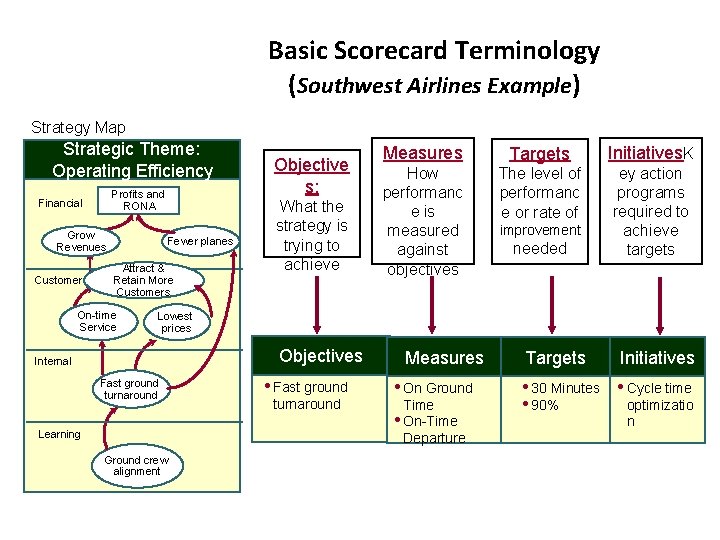 Basic Scorecard Terminology
(Southwest Airlines Example)

Strategy Map

Strategic Theme: Operating Efficiency

Financial

Profits and RONA

Grow Revenues

Fewer planes

Customer

Attract & Retain More Customers

On-time Service

Lowest prices

Internal

Fast ground turnaround

Learning

Ground crew alignment

Objectives: What the strategy is trying to achieve

Measures How performance is measured against objectives

Targets The level of performance or rate of improvement needed

InitiativesKey action programs required to achieve targets

| Objectives | Measures | Targets | Initiatives |
|---|---|---|---|
| • Fast ground turnaround | • On Ground Time • On-Time Departure | • 30 Minutes • 90% | • Cycle time optimization |